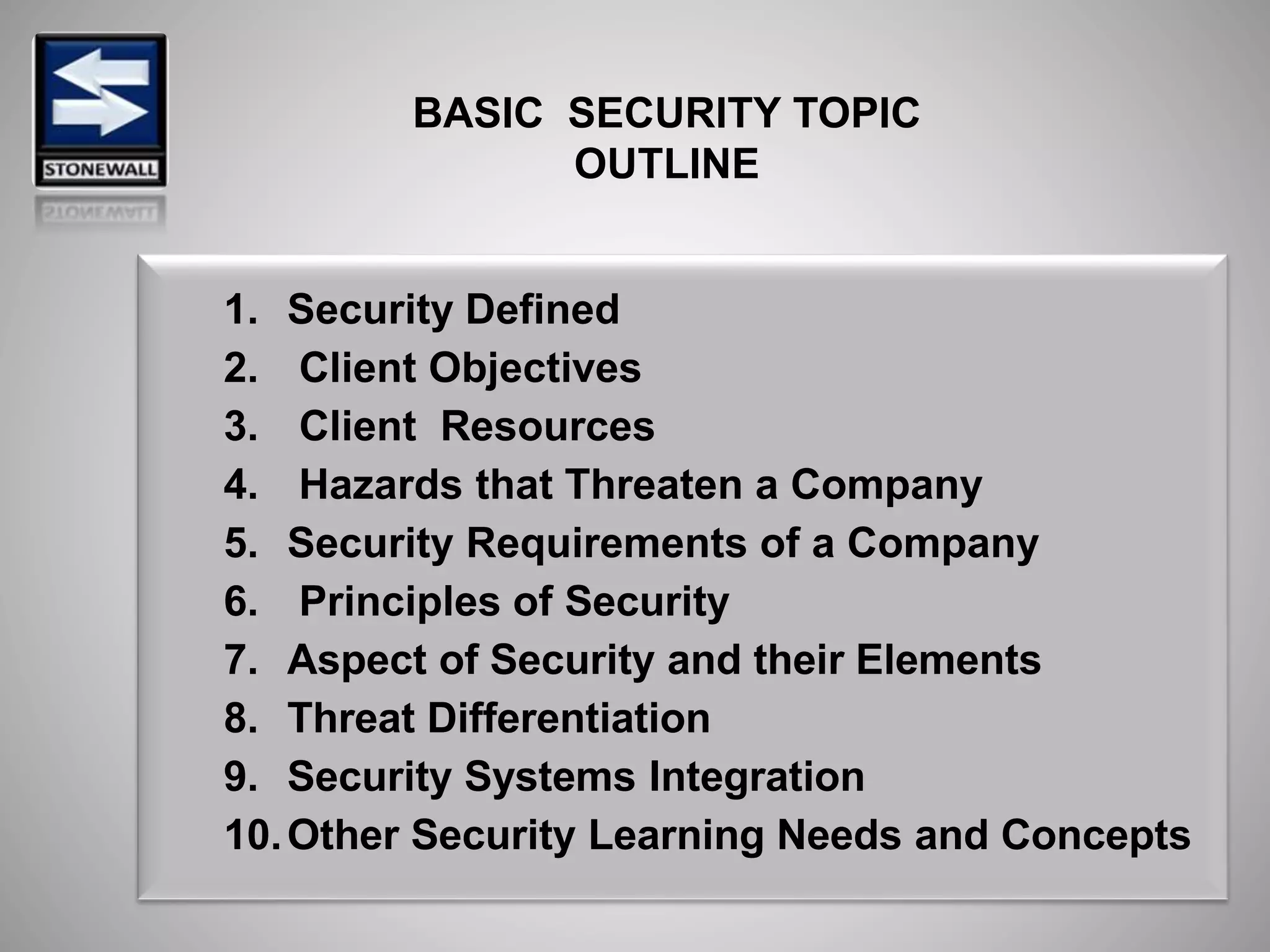 STONEWALL

BASIC SECURITY TOPIC OUTLINE

1. Security Defined
2. Client Objectives
3. Client Resources
4. Hazards that Threaten a Company
5. Security Requirements of a Company
6. Principles of Security
7. Aspect of Security and their Elements
8. Threat Differentiation
9. Security Systems Integration
10. Other Security Learning Needs and Concepts